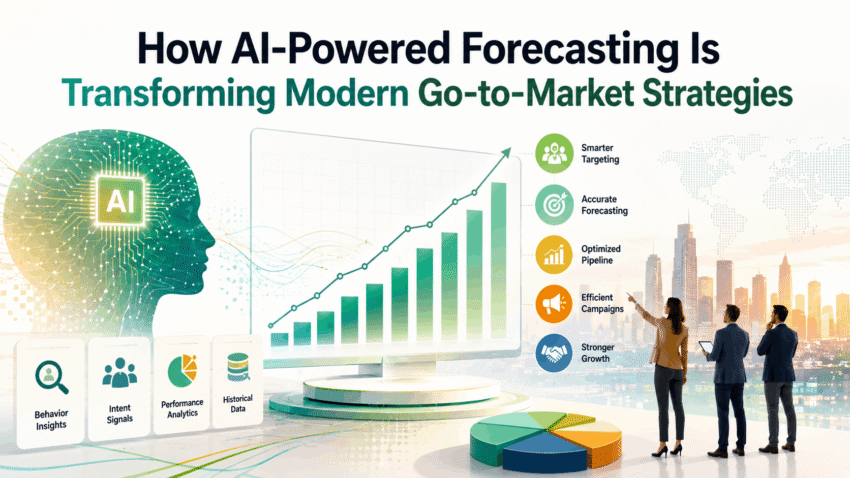 How AI-Powered Forecasting Is
Transforming Modern Go-to-Market Strategies

AI

Smarter Targeting

Accurate Forecasting

Optimized Pipeline

Efficient Campaigns

Stronger Growth

Behavior Insights

Intent Signals

Performance Analytics

Historical Data